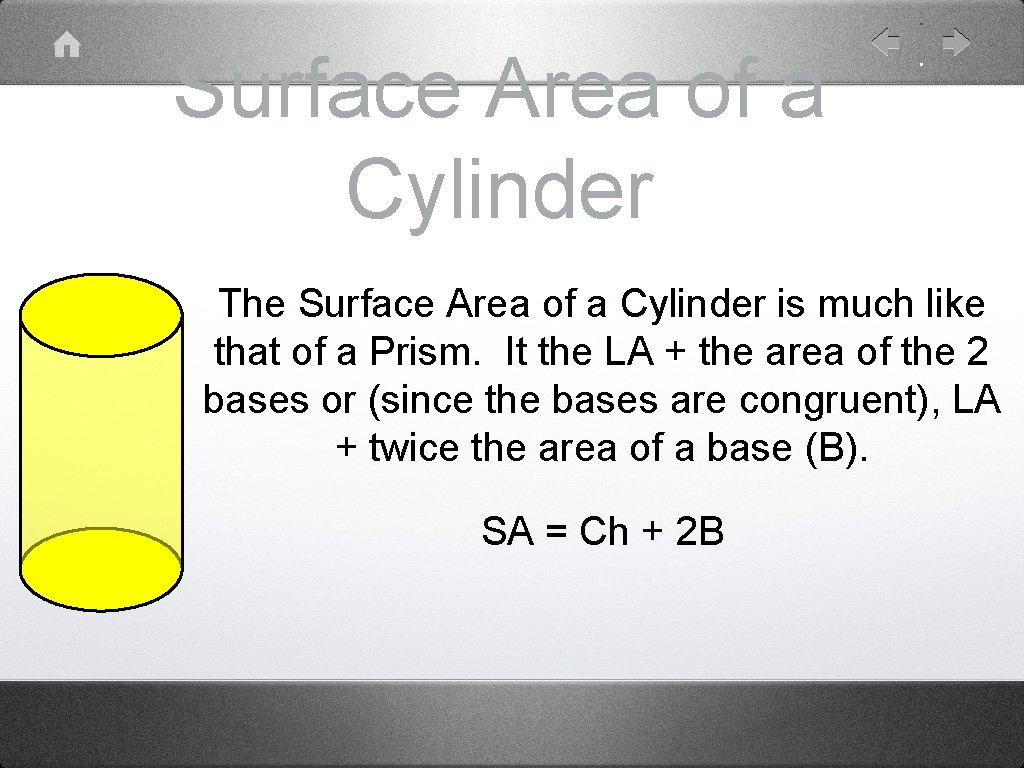 Surface Area of a Cylinder

The Surface Area of a Cylinder is much like that of a Prism. It the LA + the area of the 2 bases or (since the bases are congruent), LA + twice the area of a base (B).

SA = Ch + 2B